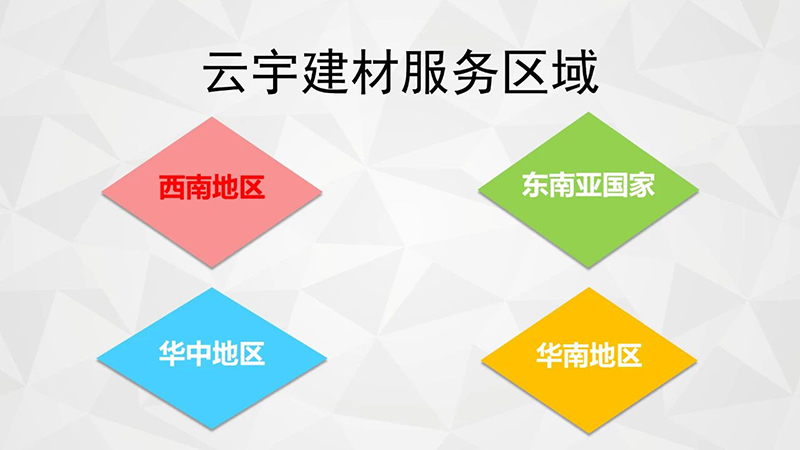 云宇建材服务区域

西南地区

东南亚国家

华中地区

华南地区